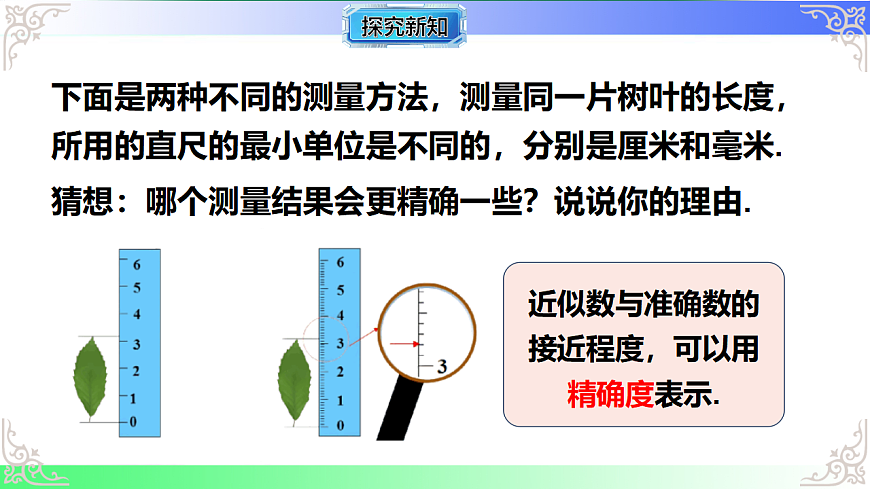 探究新知

下面是两种不同的测量方法，测量同一片树叶的长度，所用的直尺的最小单位是不同的，分别是厘米和毫米.

猜想：哪个测量结果会更精确一些？说说你的理由.

6
5
4
3
2
1
0

6
5
4
3
2
1
0

3

近似数与准确数的接近程度，可以用精确度表示.